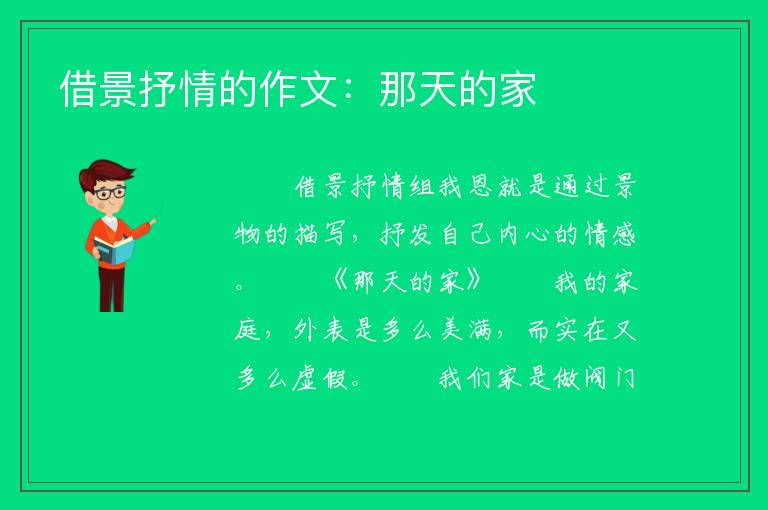 借景抒情的作文：那天的家

借景抒情组我恩就是通过景物的描写，抒发自己内心的情感。　　《那天的家》　　我的家庭，外表是多么美满，而实在又多么虚假。　　我们家是做阀门